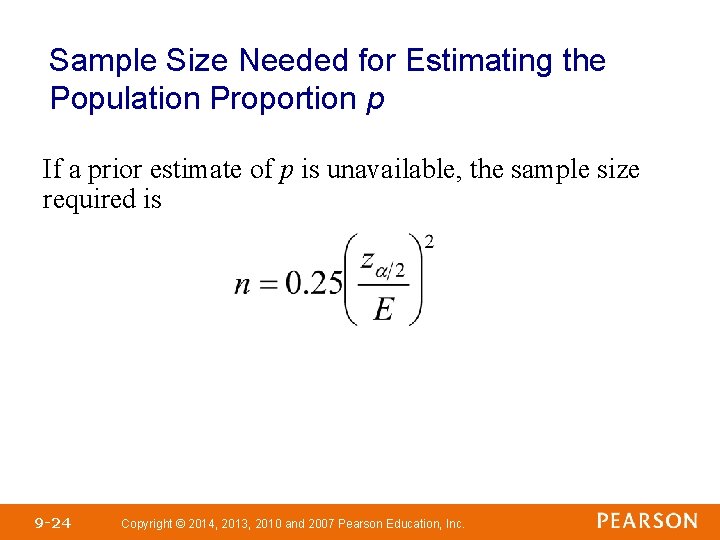 Sample Size Needed for Estimating the Population Proportion $p$

If a prior estimate of $p$ is unavailable, the sample size required is

$n = 0.25\left(\frac{z_{\alpha/2}}{E}\right)^2$

9-24 Copyright © 2014, 2013, 2010 and 2007 Pearson Education, Inc. PEARSON